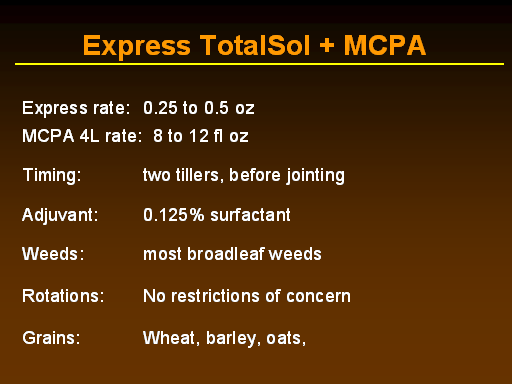 Express TotalSol + MCPA

Express rate: 0.25 to 0.5 oz
MCPA 4L rate: 8 to 12 fl oz

Timing: two tillers, before jointing

Adjuvant: 0.125% surfactant

Weeds: most broadleaf weeds

Rotations: No restrictions of concern

Grains: Wheat, barley, oats,